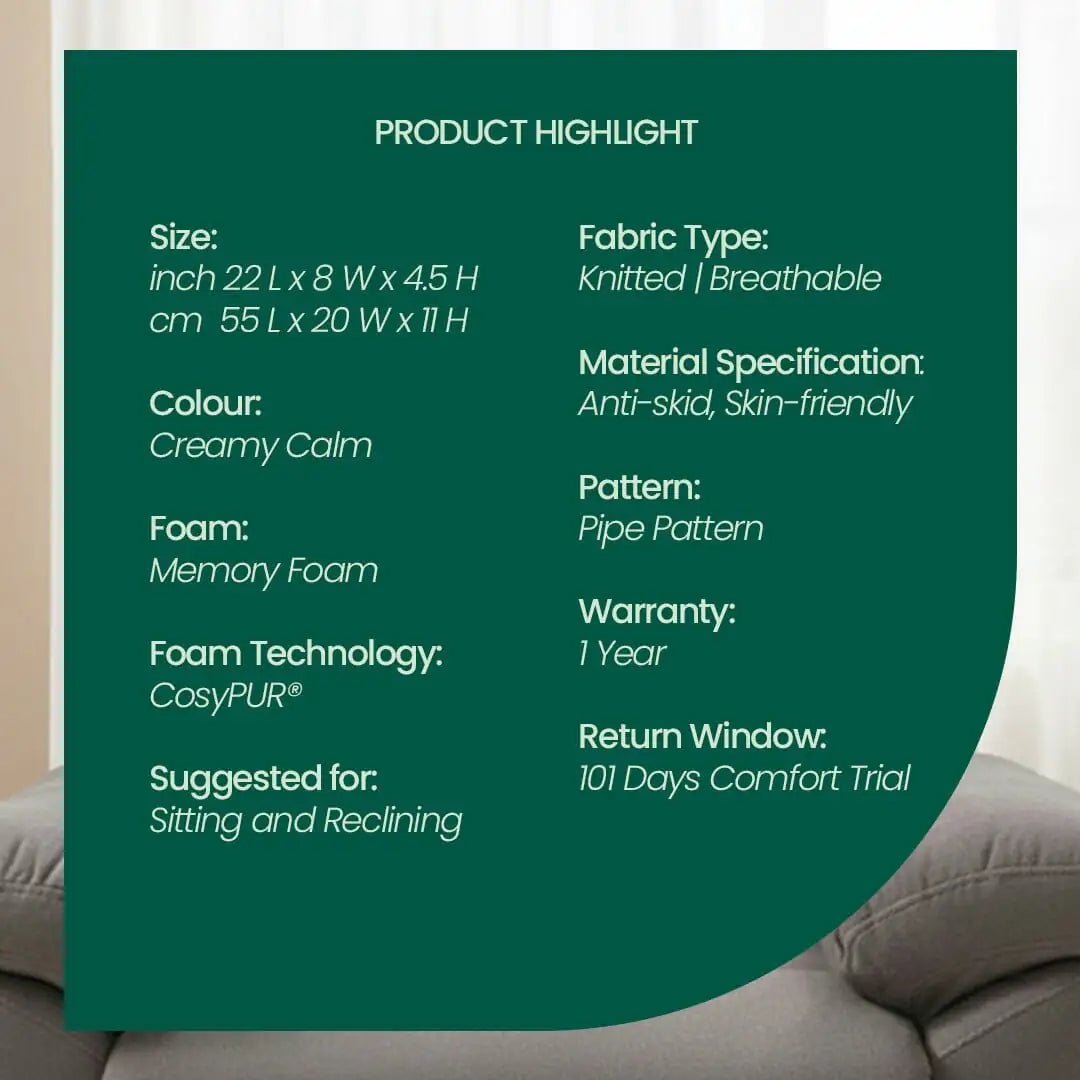 PRODUCT HIGHLIGHT

Size:
inch 22 L x 8 W x 4.5 H
cm 55 L x 20 W x 11 H

Colour:
Creamy Calm

Foam:
Memory Foam

Foam Technology:
CosyPUR®

Suggested for:
Sitting and Reclining

Fabric Type:
Knitted | Breathable

Material Specification:
Anti-skid, Skin-friendly

Pattern:
Pipe Pattern

Warranty:
1 Year

Return Window:
101 Days Comfort Trial